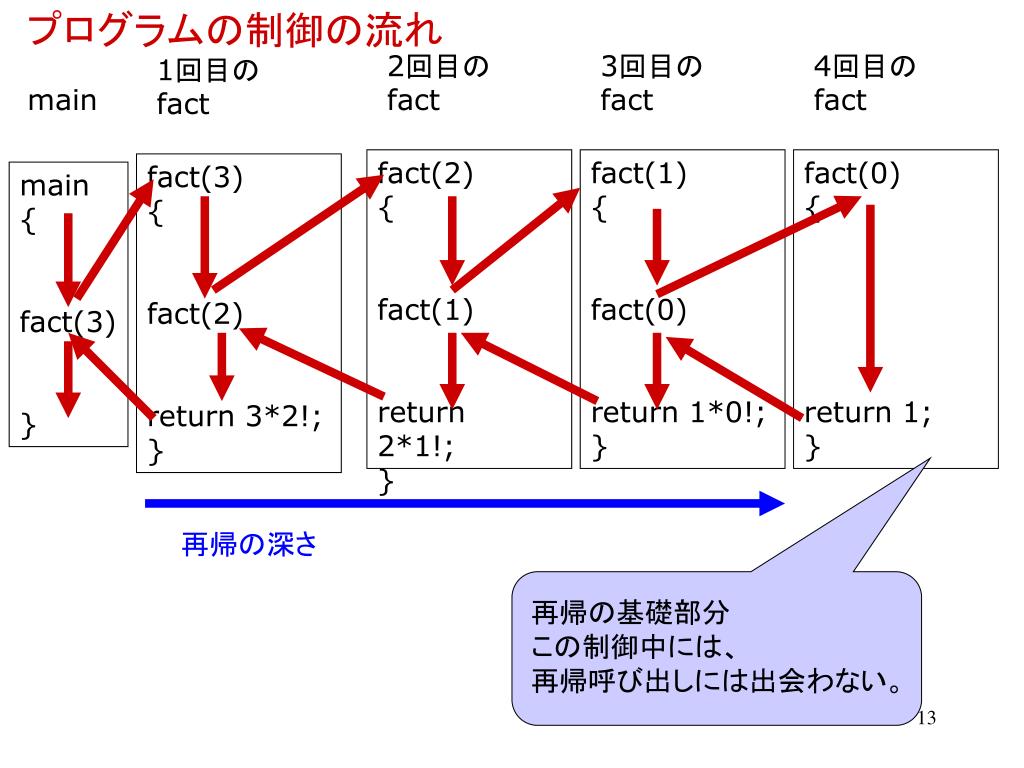 プログラムの制御の流れ

main

1回目の fact

2回目の fact

3回目の fact

4回目の fact

main
{

fact(3)

}

fact(3)
{

fact(2)

return 3*2!;
}

fact(2)
{

fact(1)

return
2*1!;
}

fact(1)
{

fact(0)

return 1*0!;
}

fact(0)
{

return 1;
}

再帰の深さ

再帰の基礎部分
この制御中には、
再帰呼び出しには出会わない。

13